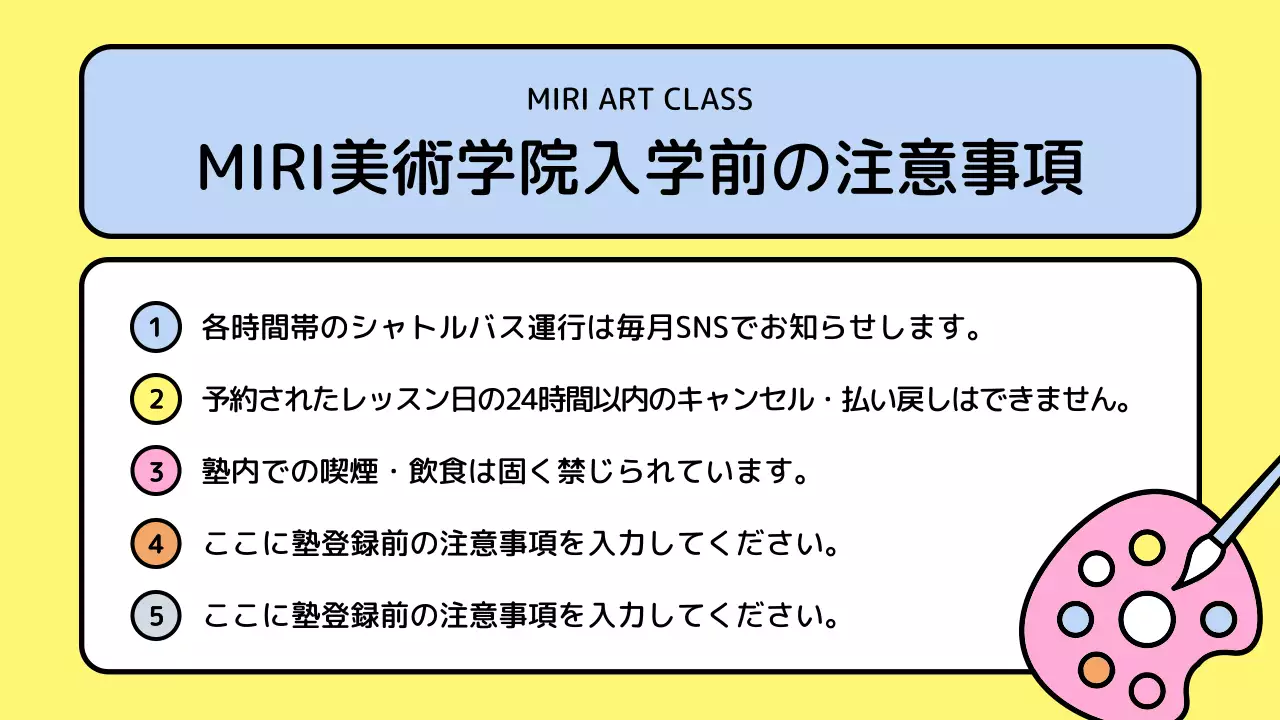 MIRI ART CLASS

MIRI美術学院入学前の注意事項

1 各時間帯のシャトルバス運行は毎月SNSでお知らせします。

2 予約されたレッスン日の24時間以内のキャンセル・払い戻しはできません。

3 塾内での喫煙・飲食は固く禁じられています。

4 ここに塾登録前の注意事項を入力してください。

5 ここに塾登録前の注意事項を入力してください。